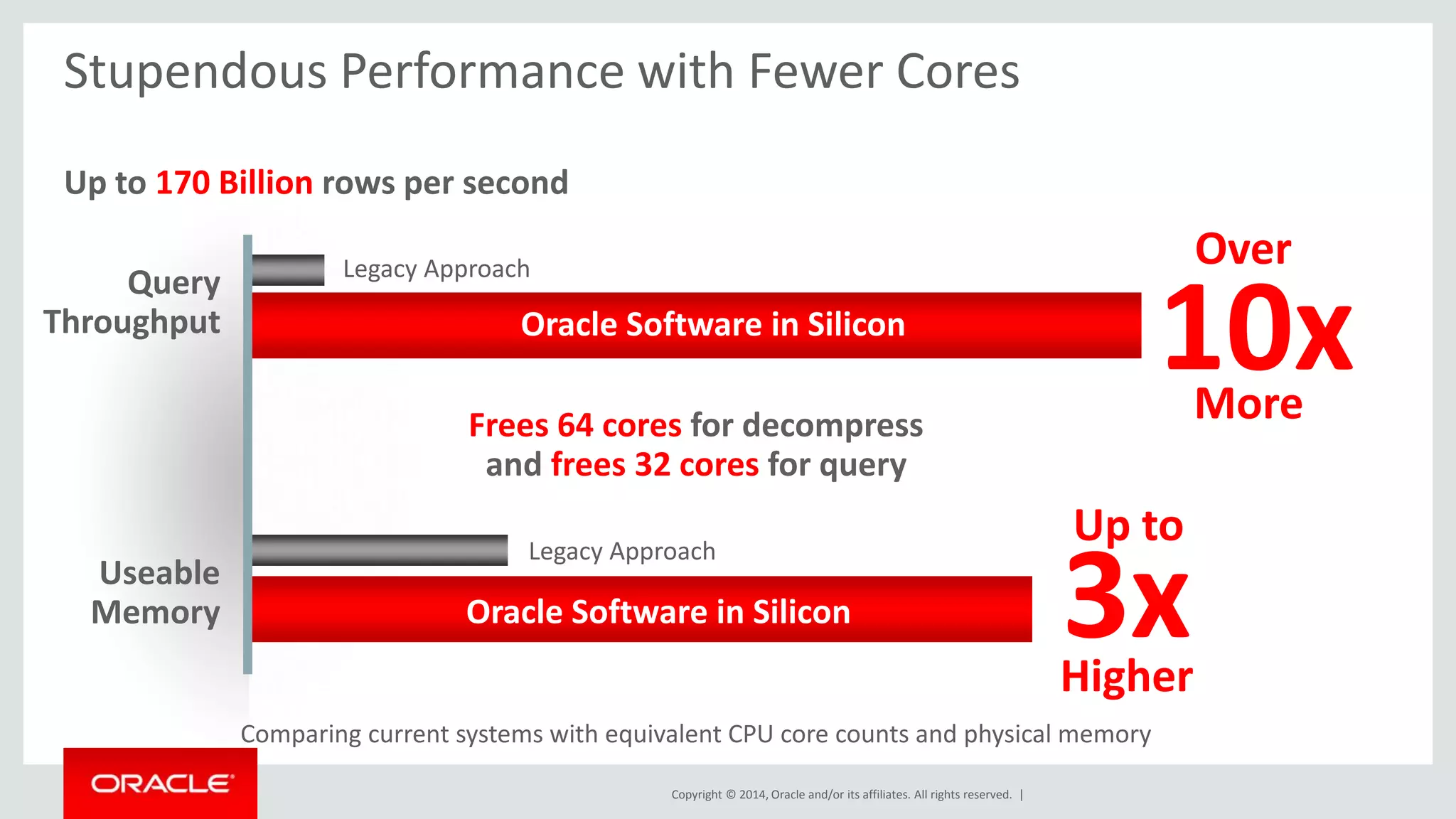 Stupendous Performance with Fewer Cores

Up to 170 Billion rows per second

Query Throughput

Legacy Approach

Oracle Software in Silicon

Over 10x More

Frees 64 cores for decompress and frees 32 cores for query

Useable Memory

Legacy Approach

Oracle Software in Silicon

Up to 3x Higher

Comparing current systems with equivalent CPU core counts and physical memory

ORACLE

Copyright © 2014, Oracle and/or its affiliates. All rights reserved. |